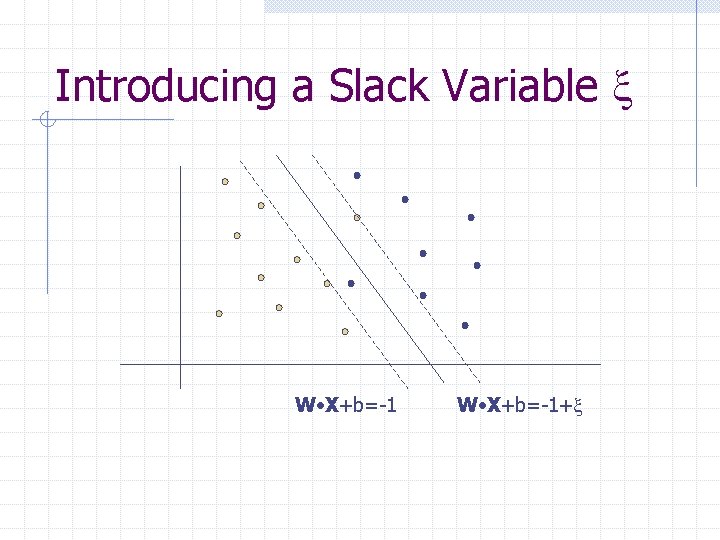 Introducing a Slack Variable $\xi$

$\mathbf{W} \cdot \mathbf{X}+b=-1$ $\mathbf{W} \cdot \mathbf{X}+b=-1+\xi$